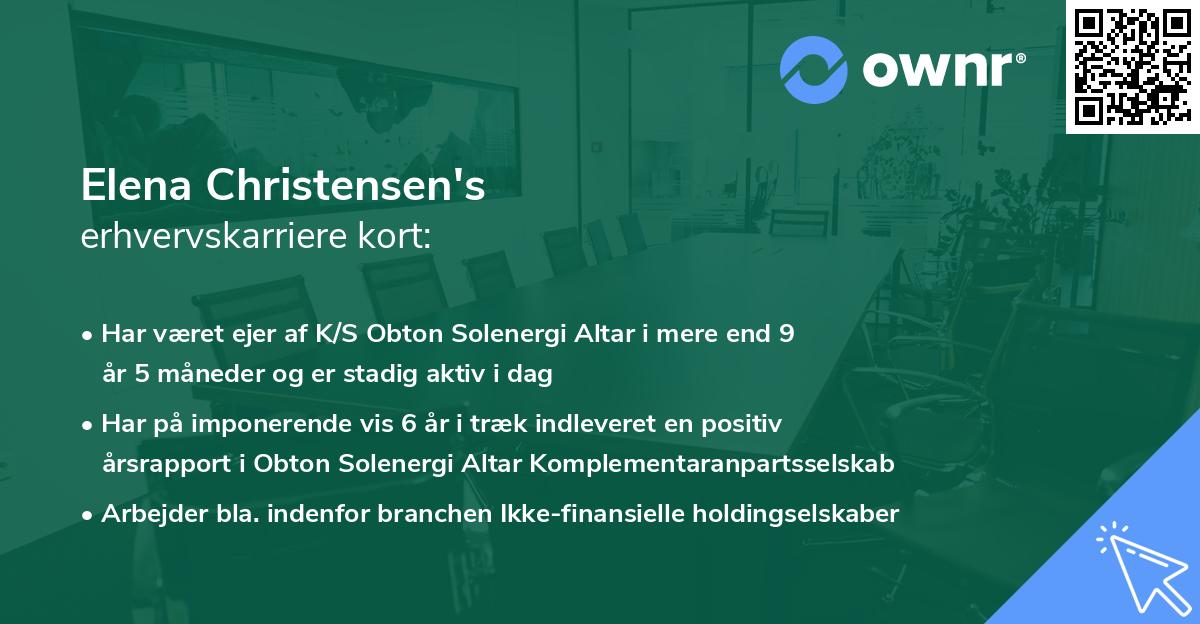 ownr®

Elena Christensen's
erhvervskarriere kort:

• Har været ejer af K/S Obton Solenergi Altar i mere end 9 år 5 måneder og er stadig aktiv i dag
• Har på imponerende vis 6 år i træk indleveret en positiv årsrapport i Obton Solenergi Altar Komplementaranpartsselskab
• Arbejder bla. indenfor branchen Ikke-finansielle holdingselskaber